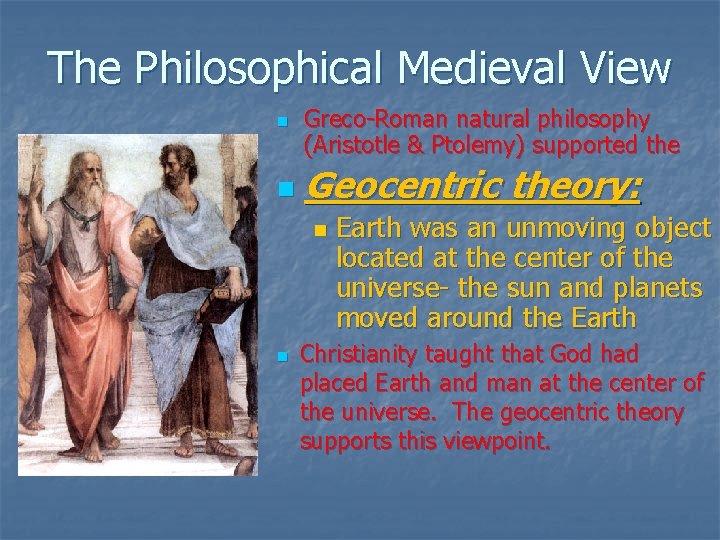 The Philosophical Medieval View

Greco-Roman natural philosophy (Aristotle & Ptolemy) supported the

Geocentric theory:

Earth was an unmoving object located at the center of the universe- the sun and planets moved around the Earth

Christianity taught that God had placed Earth and man at the center of the universe. The geocentric theory supports this viewpoint.